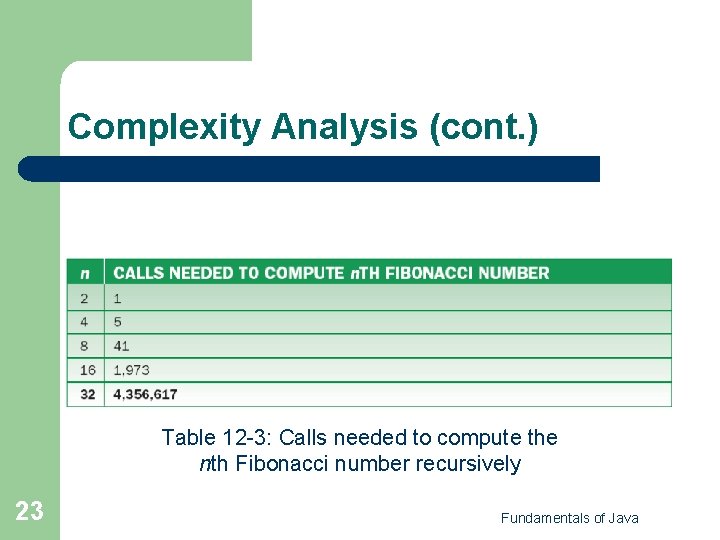 Complexity Analysis (cont.)

| n | CALLS NEEDED TO COMPUTE nTH FIBONACCI NUMBER |
|---|---|
| 2 | 1 |
| 4 | 5 |
| 8 | 41 |
| 16 | 1,973 |
| 32 | 4,356,617 |

Table 12-3: Calls needed to compute the nth Fibonacci number recursively

23

Fundamentals of Java